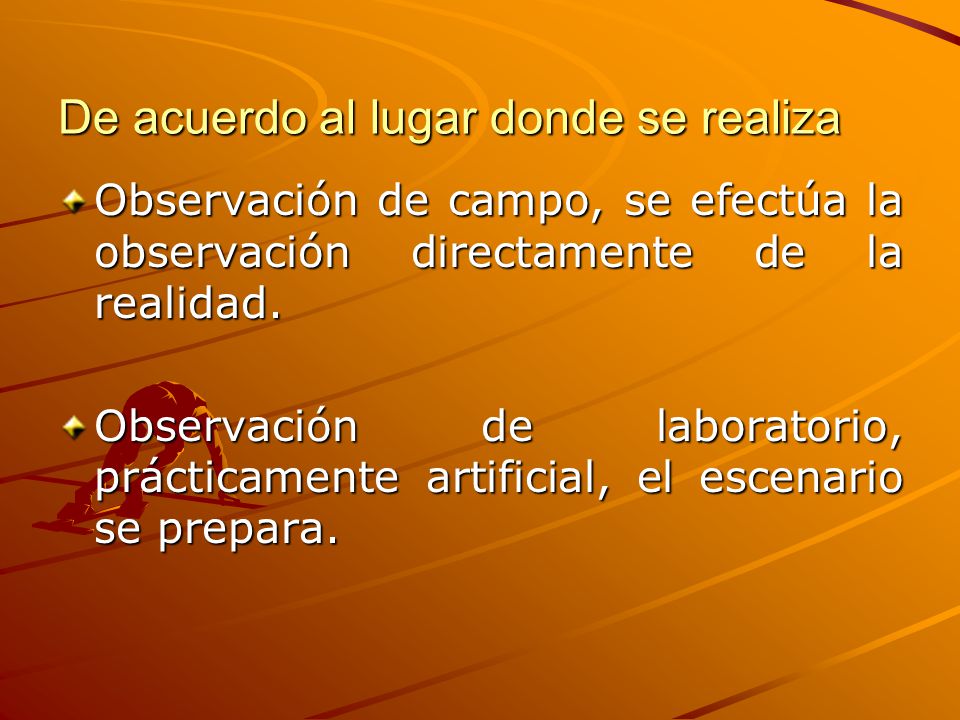 De acuerdo al lugar donde se realiza

Observación de campo, se efectúa la observación directamente de la realidad.

Observación de laboratorio, prácticamente artificial, el escenario se prepara.